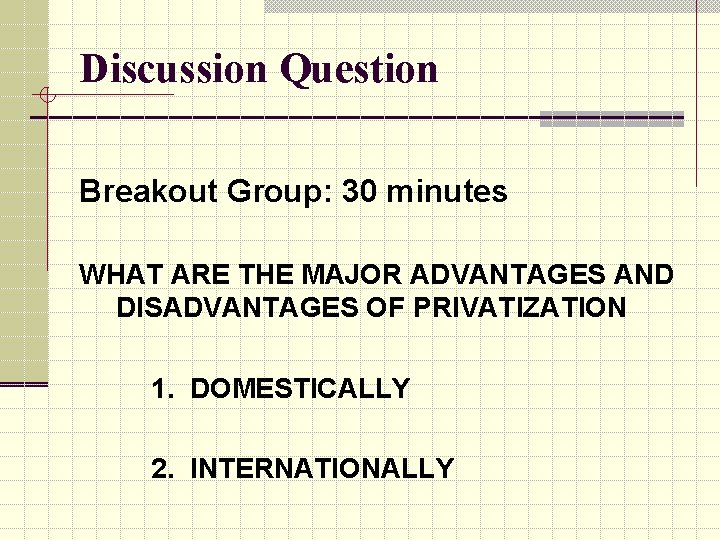 Discussion Question

Breakout Group: 30 minutes

WHAT ARE THE MAJOR ADVANTAGES AND DISADVANTAGES OF PRIVATIZATION

1. DOMESTICALLY

2. INTERNATIONALLY